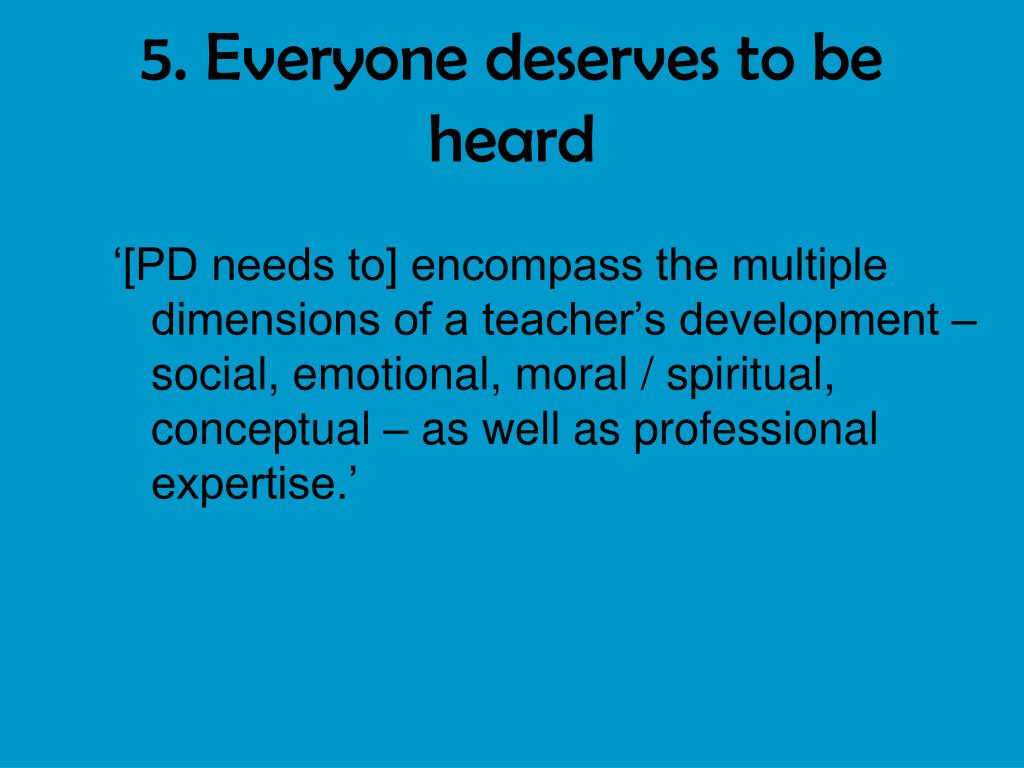 5. Everyone deserves to be heard

‘[PD needs to] encompass the multiple dimensions of a teacher’s development – social, emotional, moral / spiritual, conceptual – as well as professional expertise.’